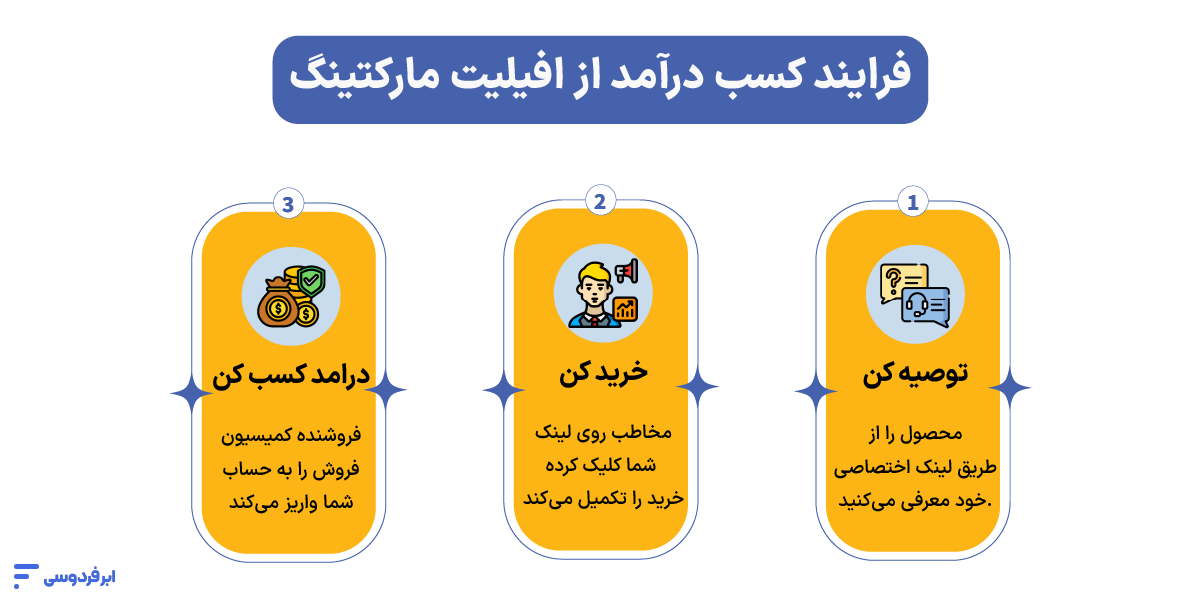 فرایند کسب درآمد از افیلیت مارکتینگ

1
توصیه کن
محصول را از طریق لینک اختصاصی خود معرفی می‌کنید.

2
خرید کن
مخاطب روی لینک شما کلیک کرده خرید را تکمیل می‌کند

3
درامد کسب کن
فروشنده کمیسیون فروش را به حساب شما واریز می‌کند

ابرفردوسی